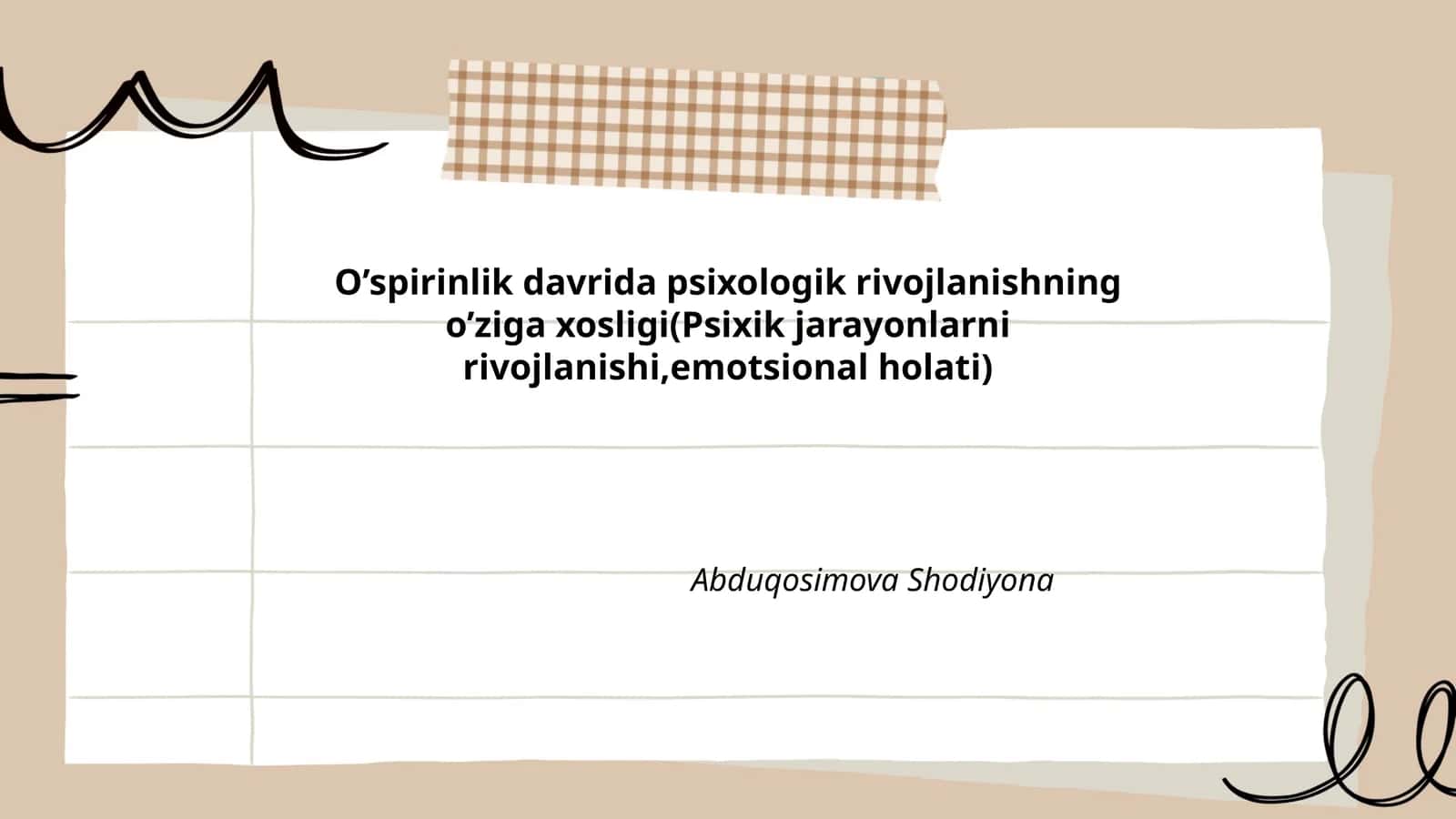 O’spirinlik davrida psixologik rivojlanishning o’ziga xosligi(Psixik jarayonlarni rivojlanishi,emotsional holati)

Abduqosimova Shodiyona